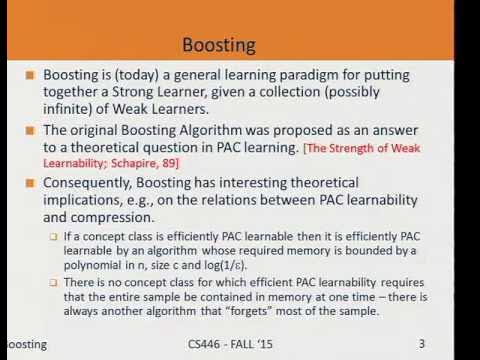 Boosting

Boosting is (today) a general learning paradigm for putting together a Strong Learner, given a collection (possibly infinite) of Weak Learners.

The original Boosting Algorithm was proposed as an answer to a theoretical question in PAC learning. [The Strength of Weak Learnability; Schapire, 89]

Consequently, Boosting has interesting theoretical implications, e.g., on the relations between PAC learnability and compression.

If a concept class is efficiently PAC learnable then it is efficiently PAC learnable by an algorithm whose required memory is bounded by a polynomial in n, size c and log(1/ε).

There is no concept class for which efficient PAC learnability requires that the entire sample be contained in memory at one time – there is always another algorithm that "forgets" most of the sample.

oosting CS446 - FALL '15 3